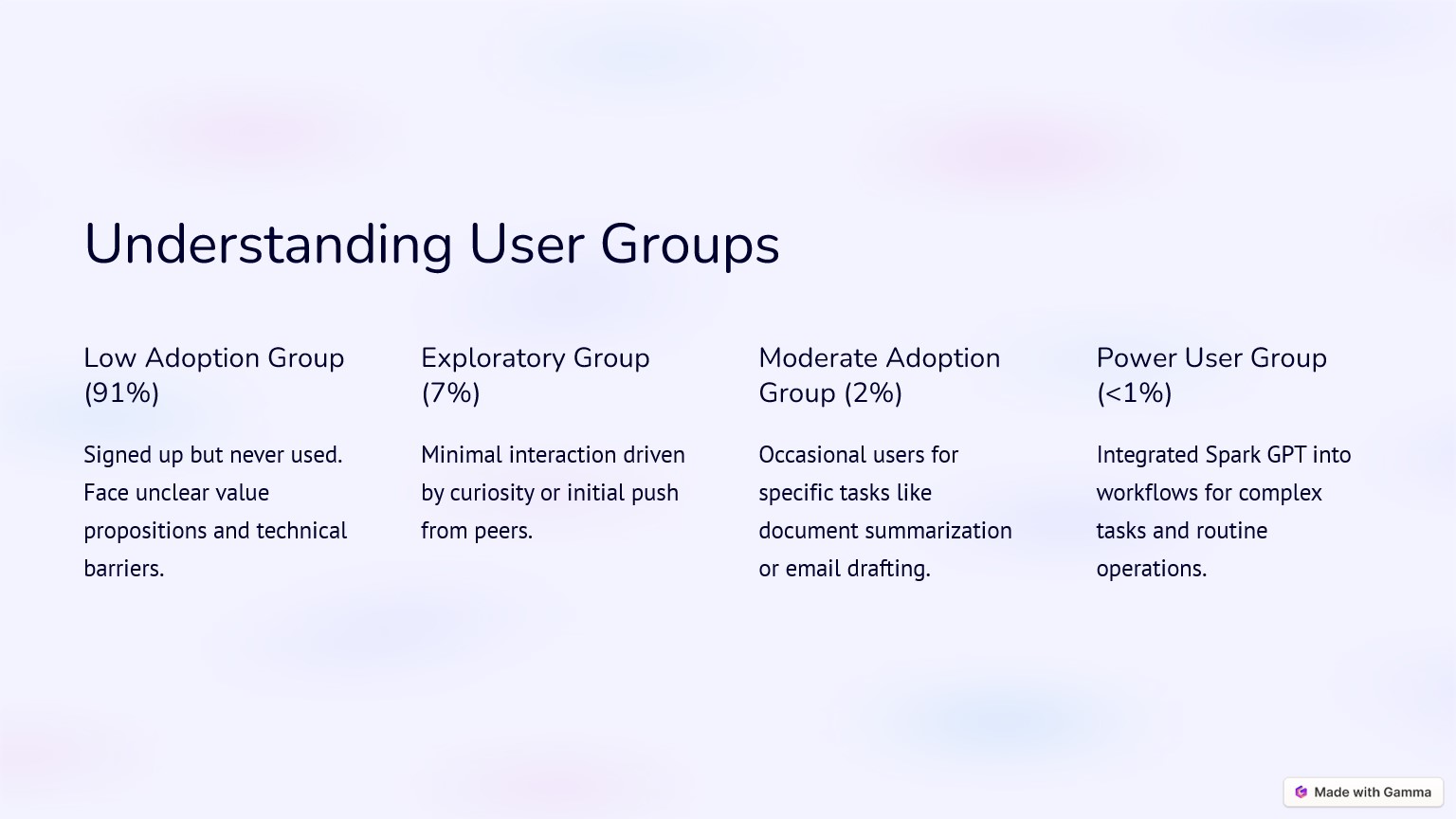 Understanding User Groups

Low Adoption Group (91%)

Signed up but never used. Face unclear value propositions and technical barriers.

Exploratory Group (7%)

Minimal interaction driven by curiosity or initial push from peers.

Moderate Adoption Group (2%)

Occasional users for specific tasks like document summarization or email drafting.

Power User Group (<1%)

Integrated Spark GPT into workflows for complex tasks and routine operations.

Made with Gamma